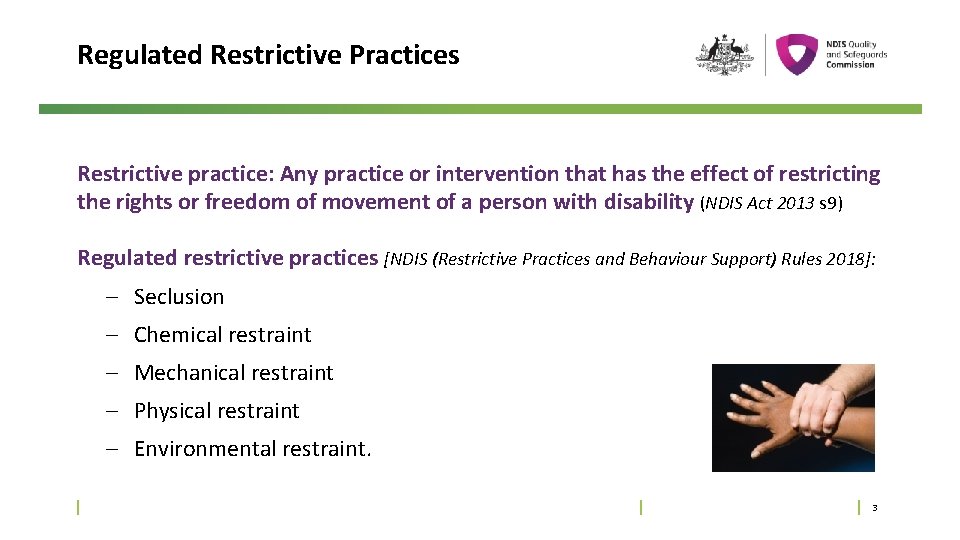 Regulated Restrictive Practices

NDIS Quality and Safeguards Commission

Restrictive practice: Any practice or intervention that has the effect of restricting the rights or freedom of movement of a person with disability (NDIS Act 2013 s9)

Regulated restrictive practices [NDIS (Restrictive Practices and Behaviour Support) Rules 2018]:

– Seclusion
– Chemical restraint
– Mechanical restraint
– Physical restraint
– Environmental restraint.

3